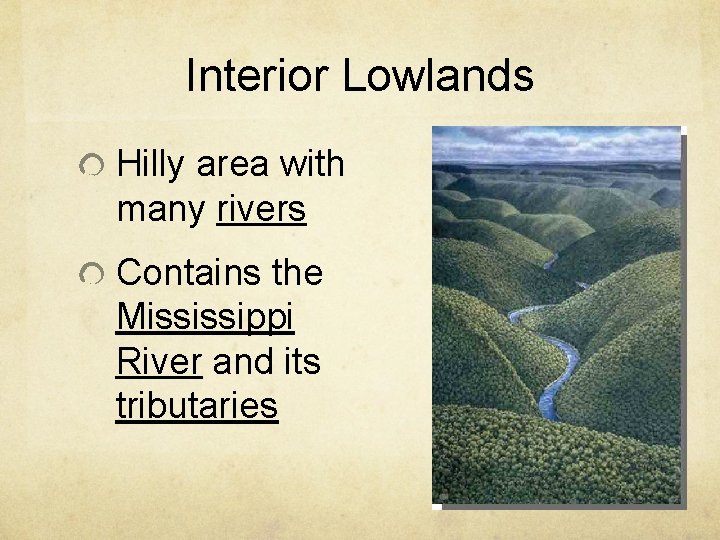 Interior Lowlands

Hilly area with many rivers

Contains the Mississippi River and its tributaries